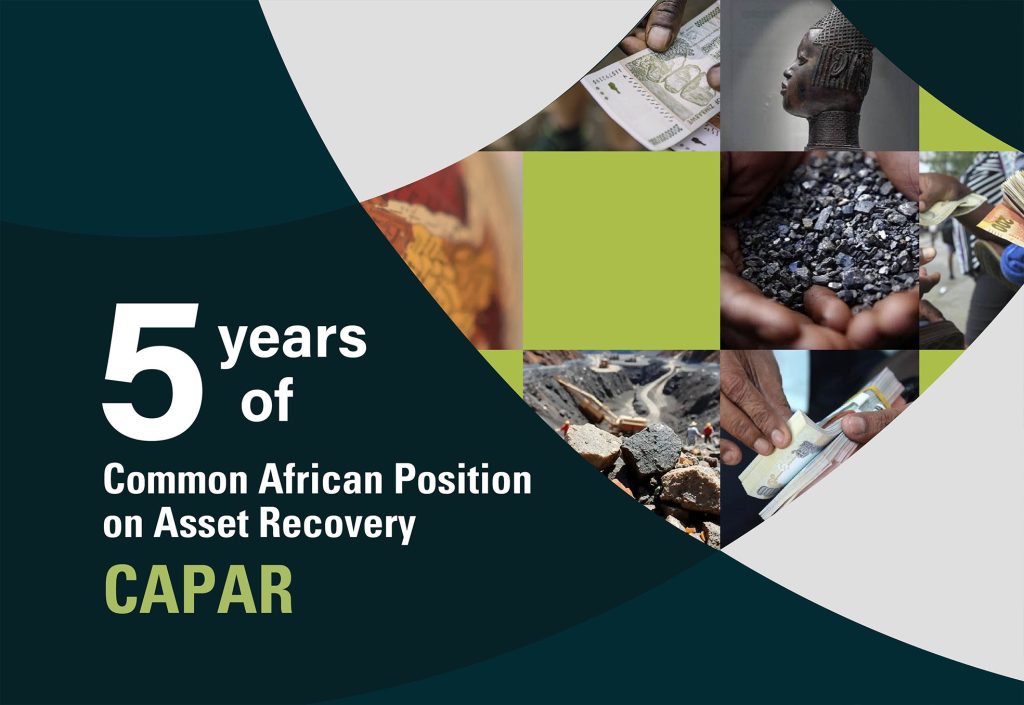 5 years of

Common African Position on Asset Recovery

CAPAR